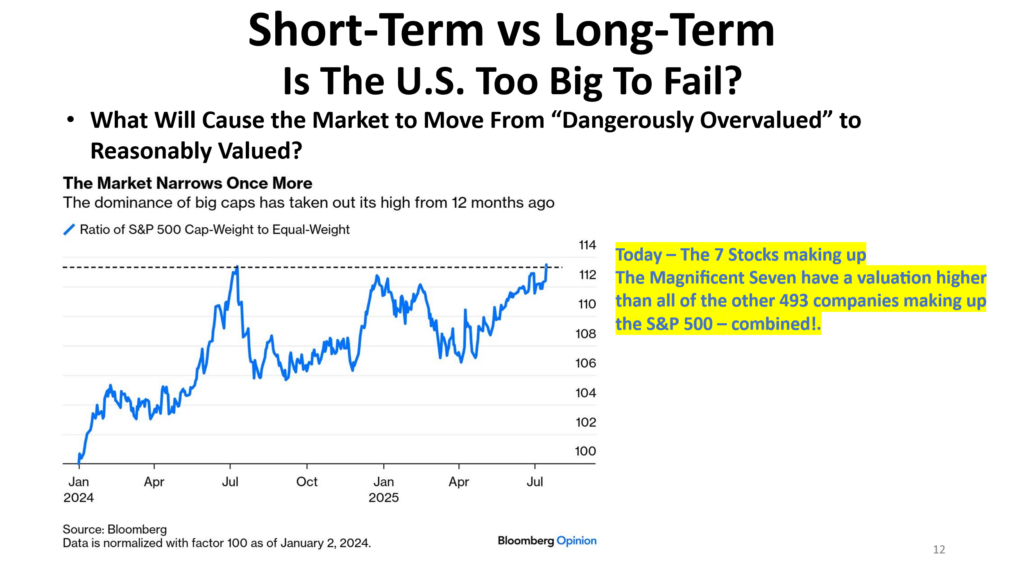 Short-Term vs Long-Term
Is The U.S. Too Big To Fail?

• What Will Cause the Market to Move From “Dangerously Overvalued” to Reasonably Valued?

The Market Narrows Once More
The dominance of big caps has taken out its high from 12 months ago

Ratio of S&P 500 Cap-Weight to Equal-Weight

114
112
110
108
106
104
102
100

Jan 2024
Apr
Jul
Oct
Jan 2025
Apr
Jul

Source: Bloomberg
Data is normalized with factor 100 as of January 2, 2024.

Bloomberg Opinion

Today – The 7 Stocks making up The Magnificent Seven have a valuation higher than all of the other 493 companies making up the S&P 500 – combined!.

12